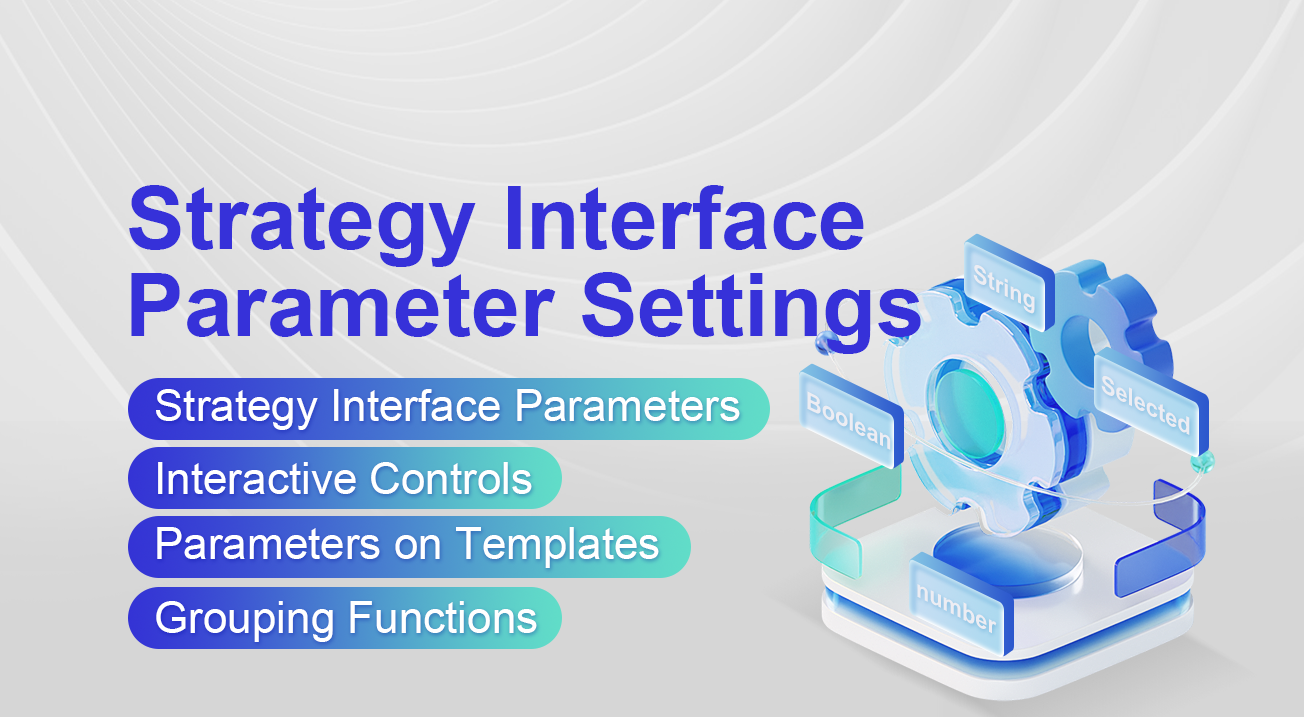 Strategy Interface Parameter Settings

Strategy Interface Parameters

Interactive Controls

Parameters on Templates

Grouping Functions

String

Selected

Boolean

number